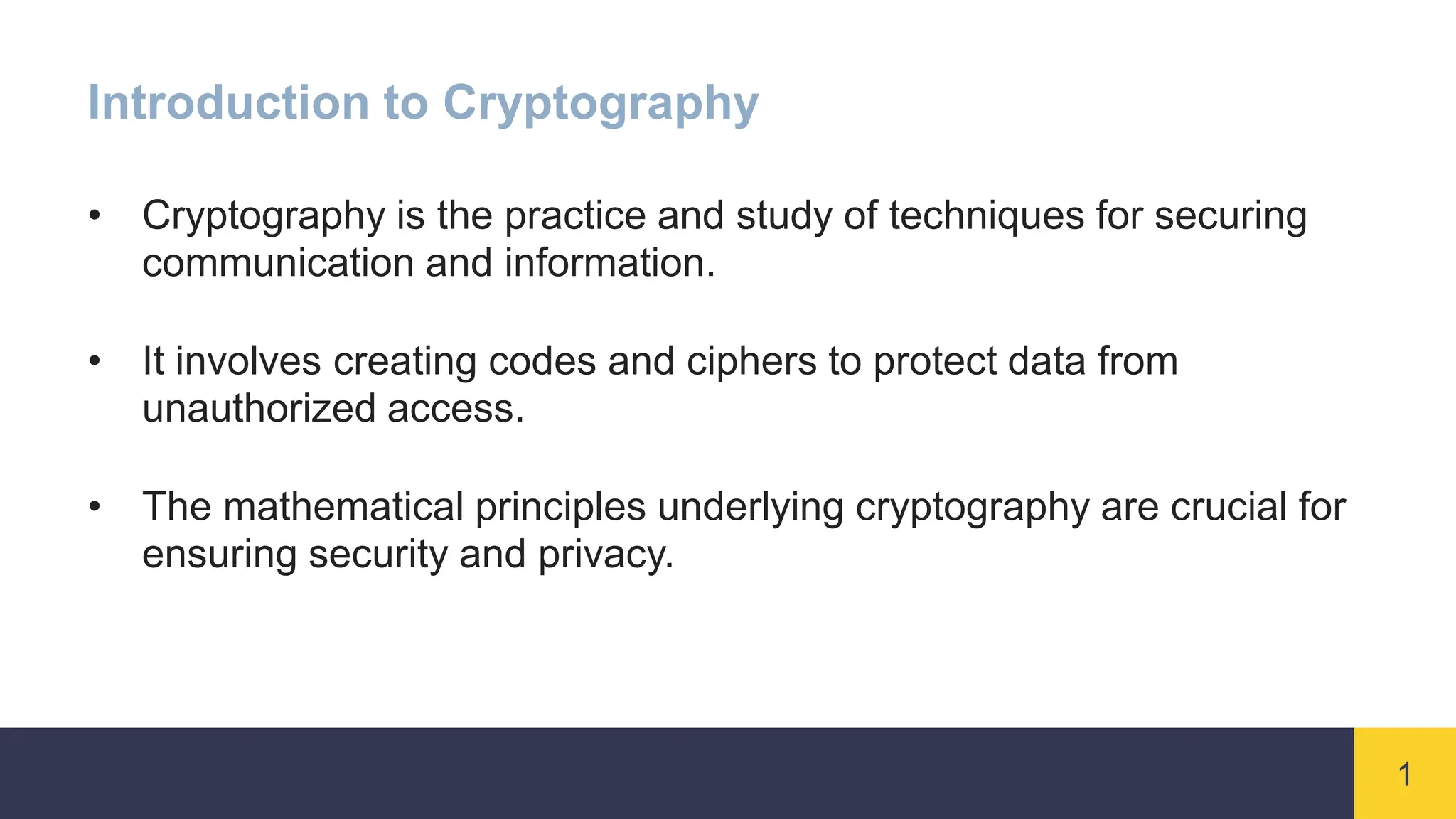 Introduction to Cryptography

• Cryptography is the practice and study of techniques for securing communication and information.

• It involves creating codes and ciphers to protect data from unauthorized access.

• The mathematical principles underlying cryptography are crucial for ensuring security and privacy.

1